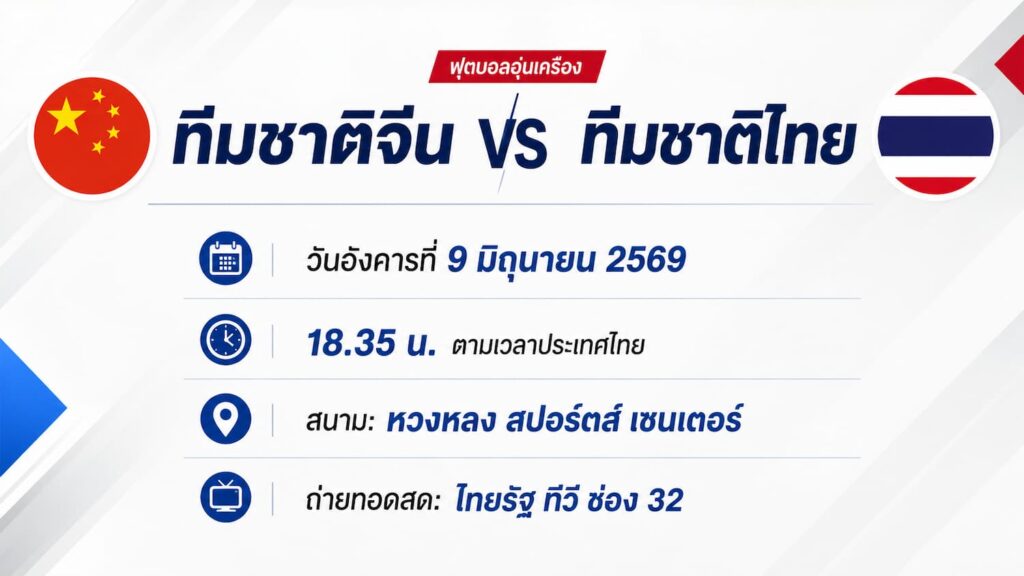 ฟุตบอลอุ่นเครื่อง

ทีมชาติจีน VS ทีมชาติไทย

วันอังคารที่ 9 มิถุนายน 2569

18.35 น. ตามเวลาประเทศไทย

สนาม: หวงหลง สปอร์ตส์ เซนเตอร์

ถ่ายทอดสด: ไทยรัฐ ทีวี ช่อง 32